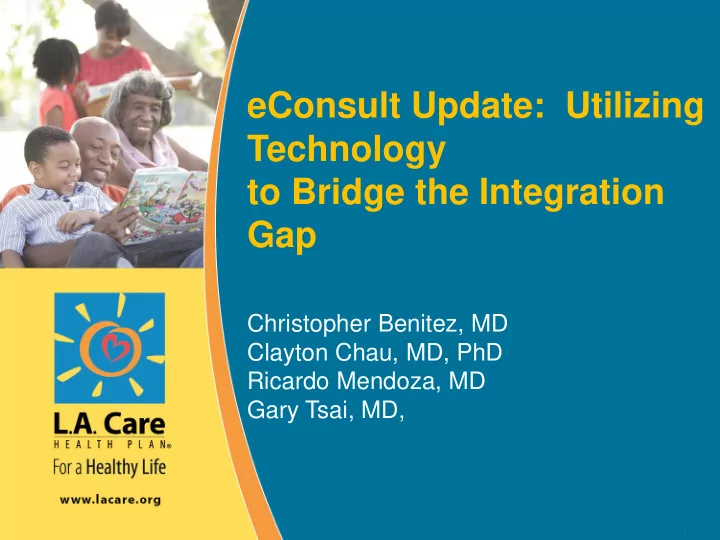 eConsult Update: Utilizing Technology
to Bridge the Integration Gap

Christopher Benitez, MD
Clayton Chau, MD, PhD
Ricardo Mendoza, MD
Gary Tsai, MD,

L.A. Care
HEALTH PLAN®
For a Healthy Life

www.lacare.org